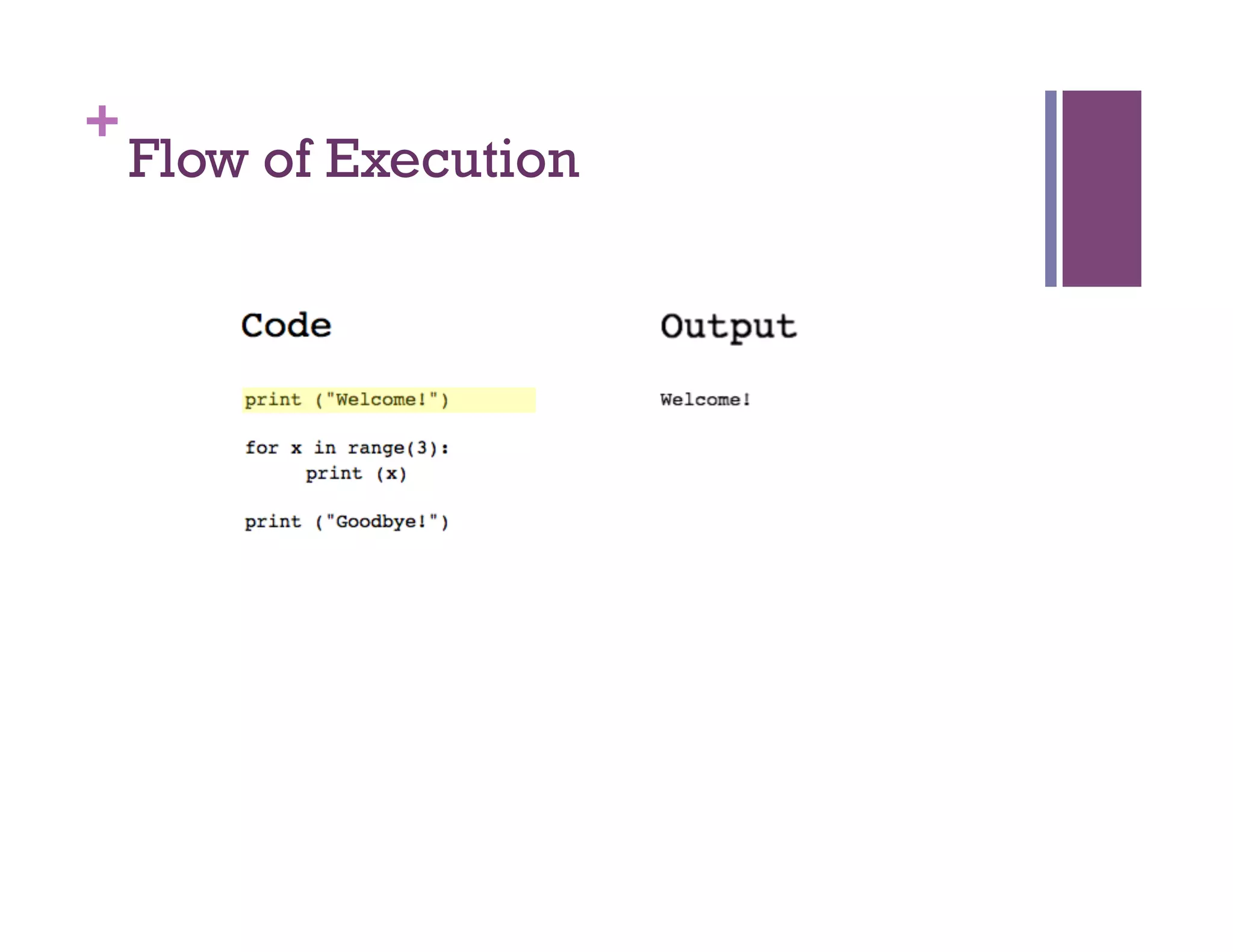 +
Flow of Execution

Code

print ("Welcome!")

for x in range(3):
    print (x)

print ("Goodbye!")

Output

Welcome!